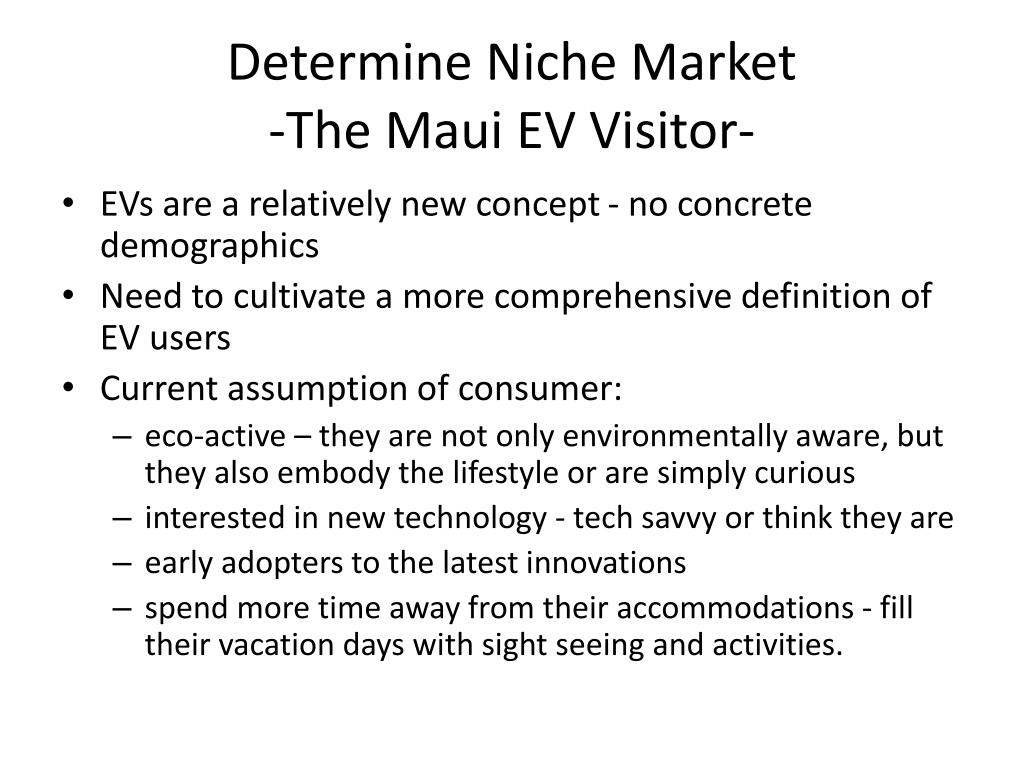 Determine Niche Market
-The Maui EV Visitor-

• EVs are a relatively new concept - no concrete demographics
• Need to cultivate a more comprehensive definition of EV users
• Current assumption of consumer:
  – eco-active – they are not only environmentally aware, but they also embody the lifestyle or are simply curious
  – interested in new technology - tech savvy or think they are
  – early adopters to the latest innovations
  – spend more time away from their accommodations - fill their vacation days with sight seeing and activities.